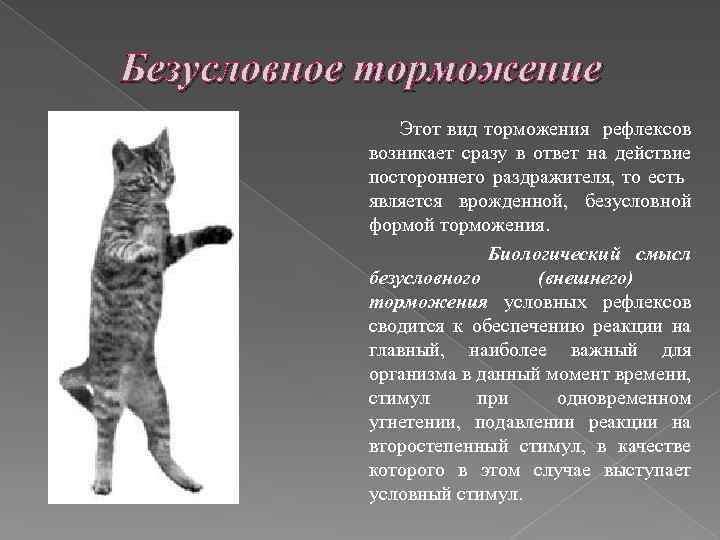 Безусловное торможение

Этот вид торможения рефлексов возникает сразу в ответ на действие постороннего раздражителя, то есть является врожденной, безусловной формой торможения.

Биологический смысл безусловного (внешнего) торможения условных рефлексов сводится к обеспечению реакции на главный, наиболее важный для организма в данный момент времени, стимул при одновременном угнетении, подавлении реакции на второстепенный стимул, в качестве которого в этом случае выступает условный стимул.